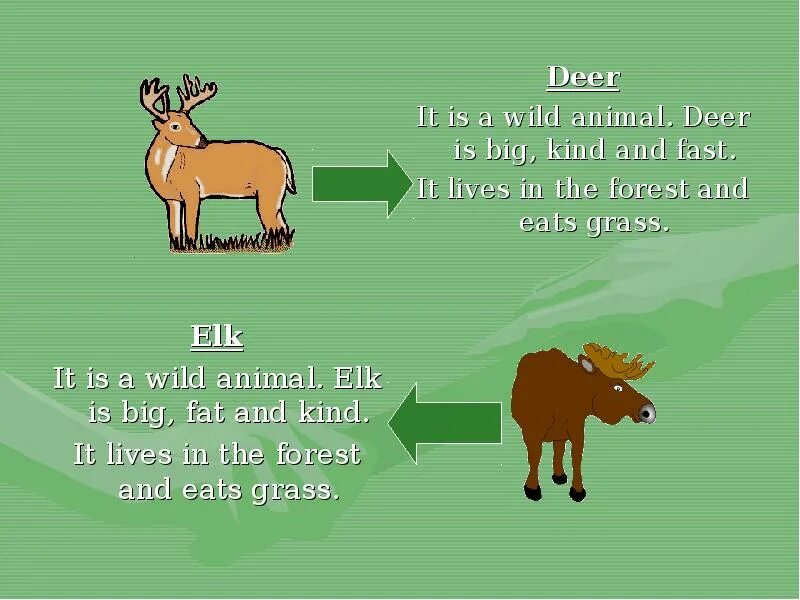 Deer

It is a wild animal. Deer is big, kind and fast.

It lives in the forest and eats grass.

Elk

It is a wild animal. Elk is big, fat and kind.

It lives in the forest and eats grass.